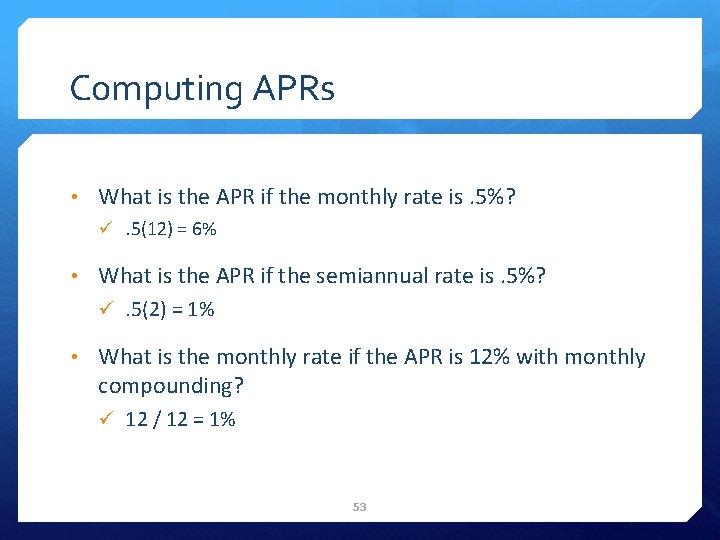 Computing APRs

• What is the APR if the monthly rate is .5%?

✓ .5(12) = 6%

• What is the APR if the semiannual rate is .5%?

✓ .5(2) = 1%

• What is the monthly rate if the APR is 12% with monthly compounding?

✓ 12 / 12 = 1%

53